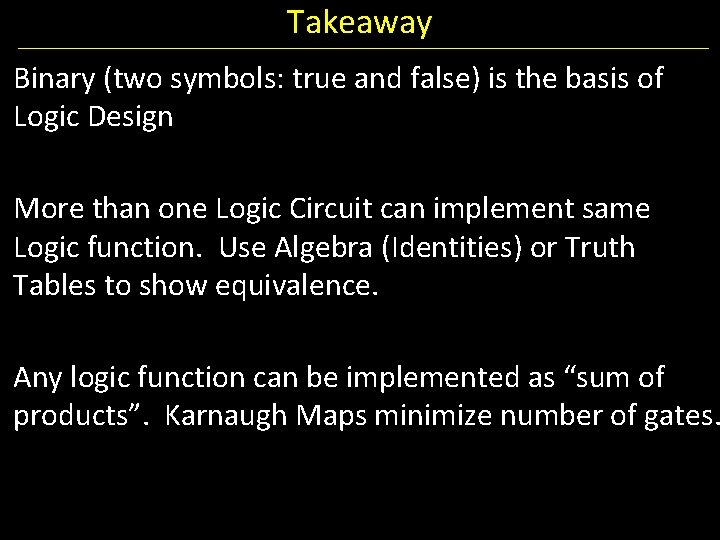 Takeaway

Binary (two symbols: true and false) is the basis of Logic Design

More than one Logic Circuit can implement same Logic function.  Use Algebra (Identities) or Truth Tables to show equivalence.

Any logic function can be implemented as “sum of products”.  Karnaugh Maps minimize number of gates.